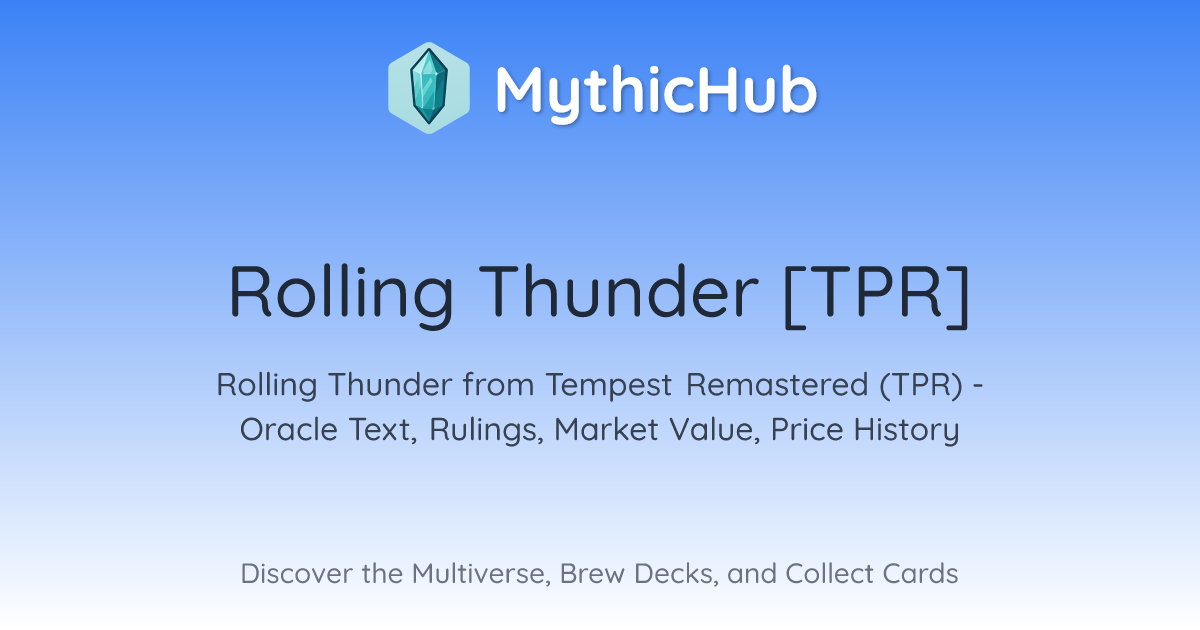 MythicHub

Rolling Thunder [TPR]

Rolling Thunder from Tempest Remastered (TPR) - Oracle Text, Rulings, Market Value, Price History

Discover the Multiverse, Brew Decks, and Collect Cards